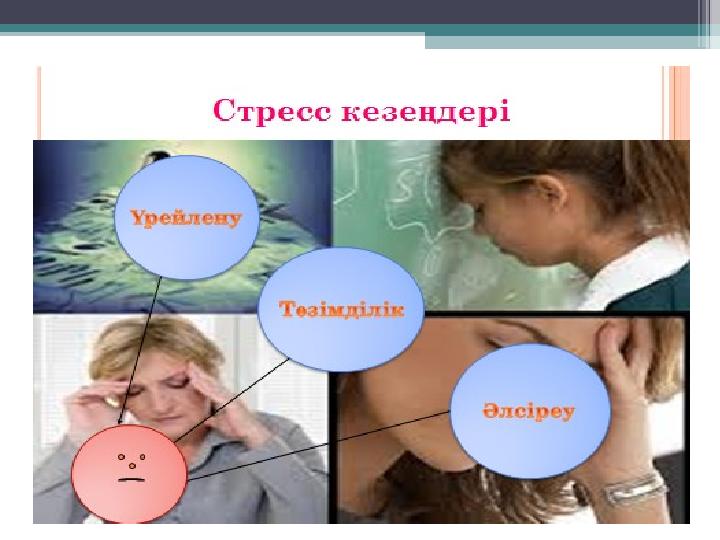 Стресс кезеңдері

Үрейлену

Төзімділік

Әлсіреу